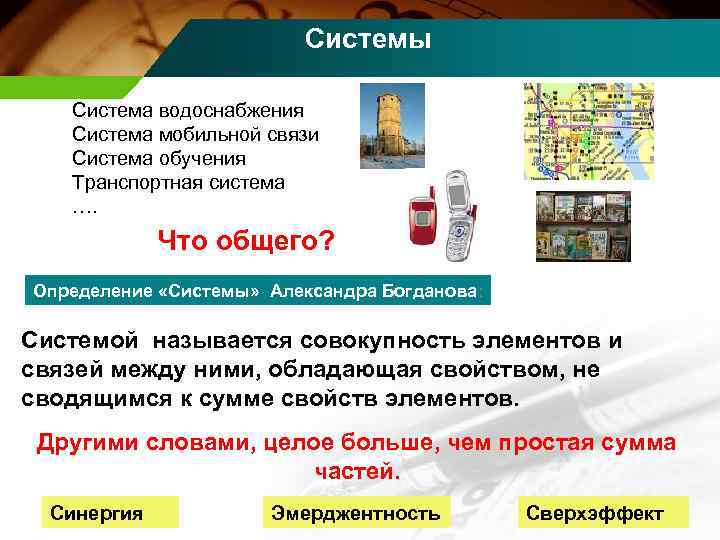 Системы

Система водоснабжения
Система мобильной связи
Система обучения
Транспортная система
….

Что общего?

Определение «Системы» Александра Богданова

Системой называется совокупность элементов и связей между ними, обладающая свойством, не сводящимся к сумме свойств элементов.

Другими словами, целое больше, чем простая сумма частей.

Синергия

Эмерджентность

Сверхэффект